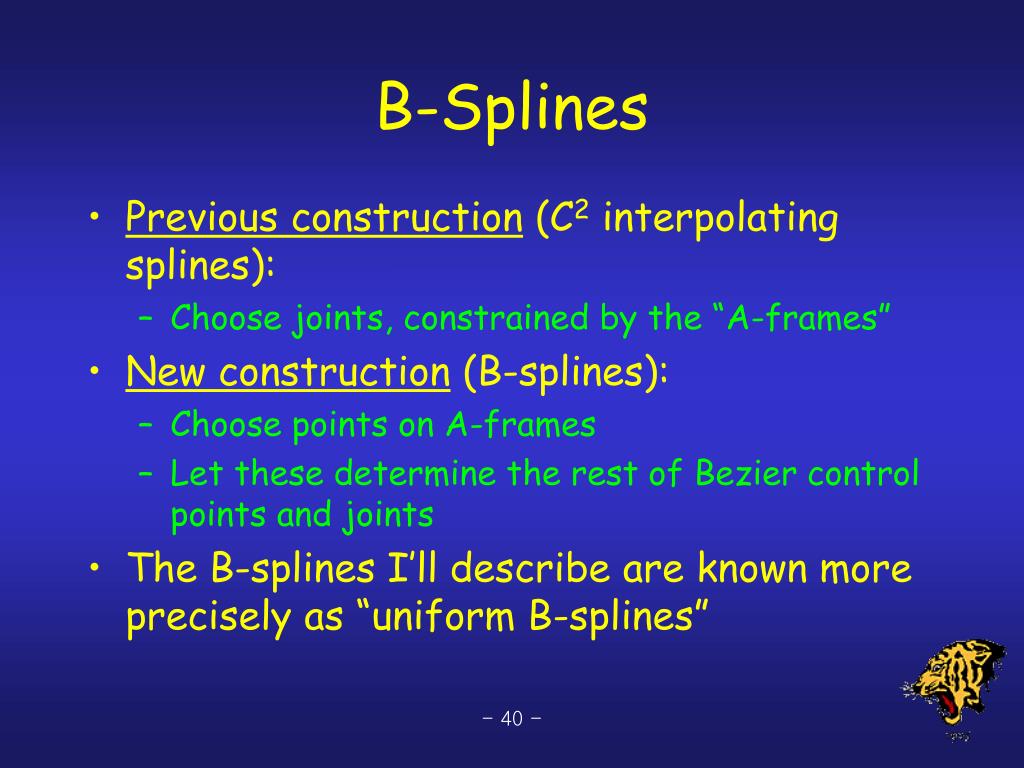 B-Splines

• Previous construction ($C^2$ interpolating splines):
  – Choose joints, constrained by the “A-frames”
• New construction (B-splines):
  – Choose points on A-frames
  – Let these determine the rest of Bezier control points and joints
• The B-splines I’ll describe are known more precisely as “uniform B-splines”

– 40 –